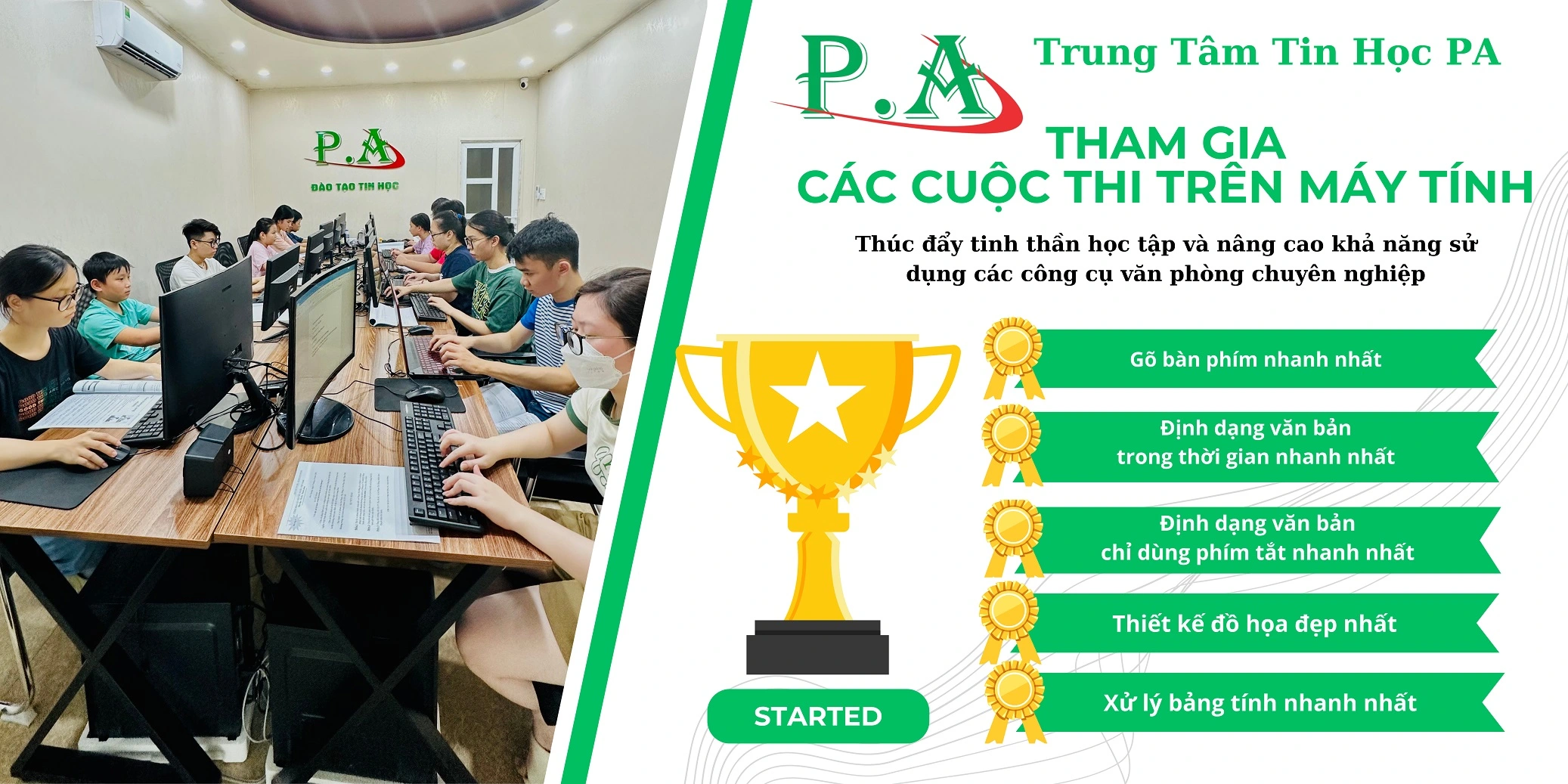 P.A
ĐÀO TẠO TIN HỌC

P.A

Trung Tâm Tin Học PA

THAM GIA
CÁC CUỘC THI TRÊN MÁY TÍNH

Thúc đẩy tinh thần học tập và nâng cao khả năng sử dụng các công cụ văn phòng chuyên nghiệp

Gõ bàn phím nhanh nhất

Định dạng văn bản
trong thời gian nhanh nhất

Định dạng văn bản
chỉ dùng phím tắt nhanh nhất

Thiết kế đồ họa đẹp nhất

Xử lý bảng tính nhanh nhất

STARTED